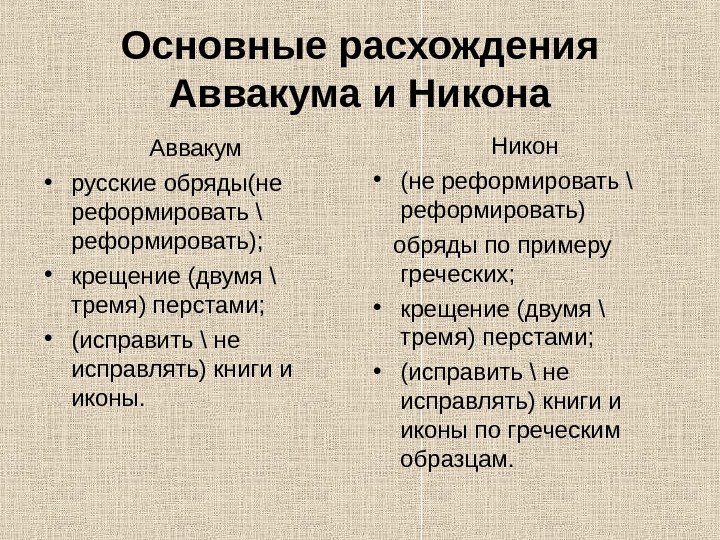 Основные расхождения Аввакума и Никона

Аввакум

• русские обряды(не реформировать \ реформировать);

• крещение (двумя \ тремя) перстами;

• (исправить \ не исправлять) книги и иконы.

Никон

• (не реформировать \ реформировать)

обряды по примеру греческих;

• крещение (двумя \ тремя) перстами;

• (исправить \ не исправлять) книги и иконы по греческим образцам.